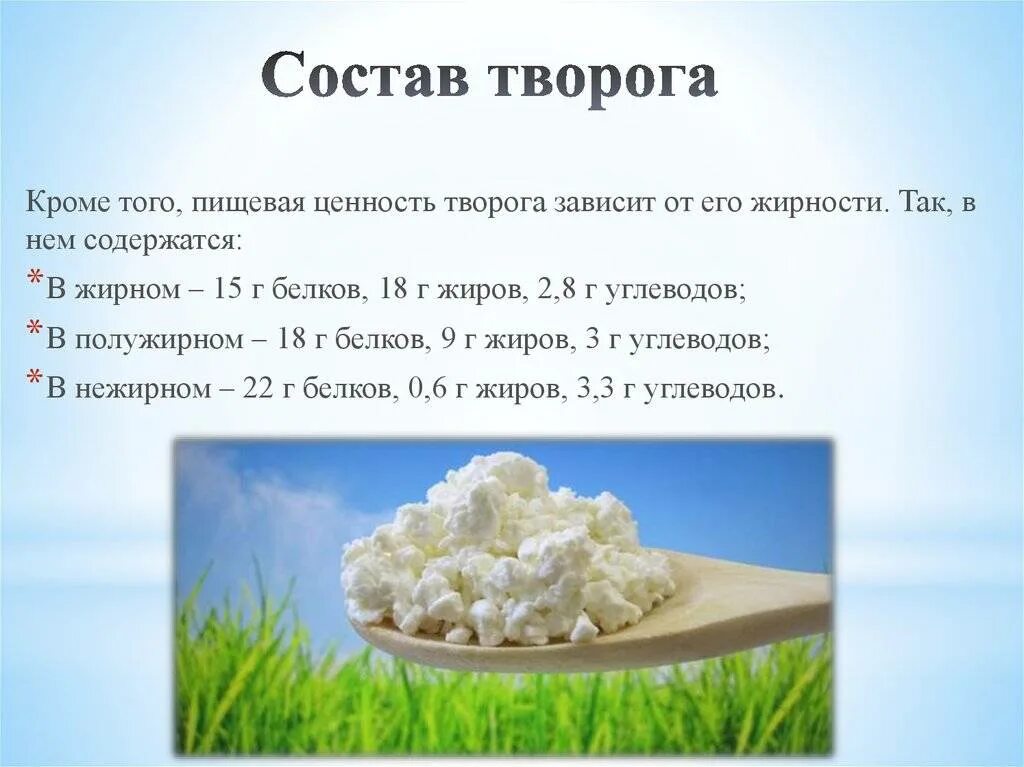 Состав творога

Кроме того, пищевая ценность творога зависит от его жирности. Так, в нем содержатся:

*В жирном – 15 г белков, 18 г жиров, 2,8 г углеводов;

*В полужирном – 18 г белков, 9 г жиров, 3 г углеводов;

*В нежирном – 22 г белков, 0,6 г жиров, 3,3 г углеводов.